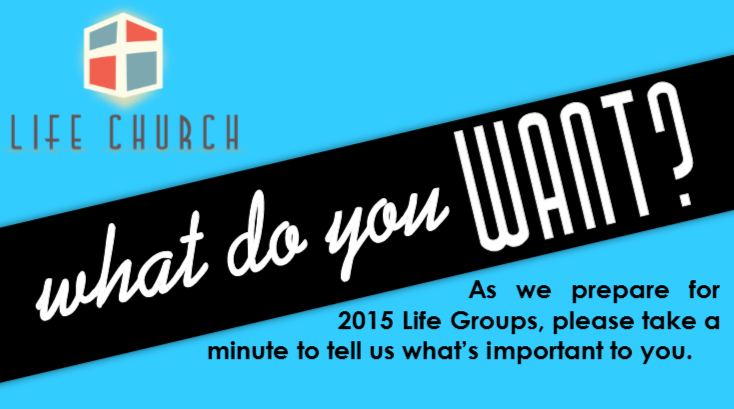 LIFE CHURCH

what do you WANT?

As we prepare for 2015 Life Groups, please take a minute to tell us what's important to you.